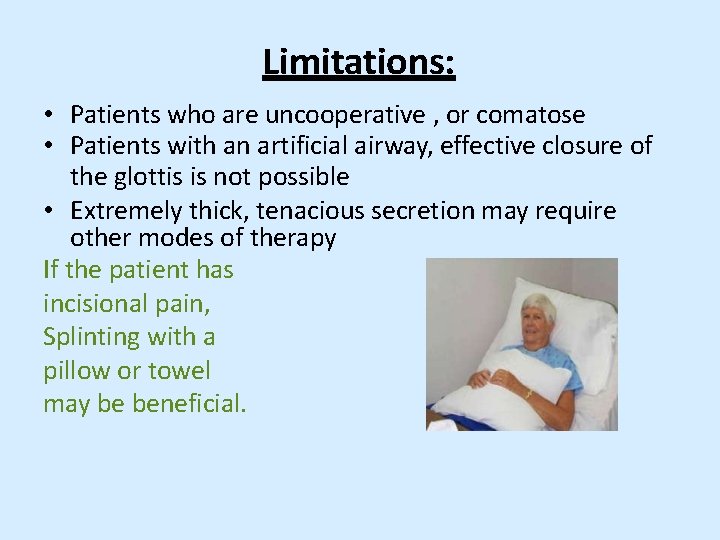 Limitations:

• Patients who are uncooperative , or comatose
• Patients with an artificial airway, effective closure of the glottis is not possible
• Extremely thick, tenacious secretion may require other modes of therapy

If the patient has incisional pain, Splinting with a pillow or towel may be beneficial.